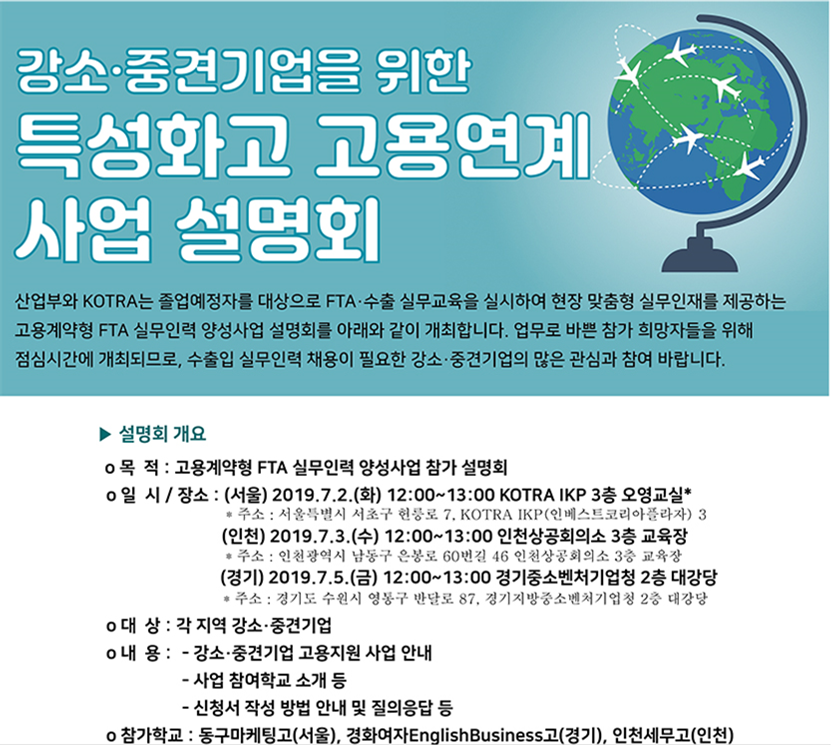 강소·중견기업을 위한
특성화고 고용연계
사업 설명회

산업부와 KOTRA는 졸업예정자를 대상으로 FTA·수출 실무교육을 실시하여 현장 맞춤형 실무인재를 제공하는 고용계약형 FTA 실무인력 양성사업 설명회를 아래와 같이 개최합니다. 업무로 바쁜 참가 희망자들을 위해 점심시간에 개최되므로, 수출입 실무인력 채용이 필요한 강소·중견기업의 많은 관심과 참여 바랍니다.

▶ 설명회 개요

o 목 적 : 고용계약형 FTA 실무인력 양성사업 참가 설명회
o 일 시 / 장소 : (서울) 2019.7.2.(화) 12:00~13:00 KOTRA IKP 3층 오영교실*
* 주소 : 서울특별시 서초구 헌릉로 7, KOTRA IKP(인베스트코리아플라자) 3
(인천) 2019.7.3.(수) 12:00~13:00 인천상공회의소 3층 교육장
* 주소 : 인천광역시 남동구 은봉로 60번길 46 인천상공회의소 3층 교육장
(경기) 2019.7.5.(금) 12:00~13:00 경기중소벤처기업청 2층 대강당
* 주소 : 경기도 수원시 영통구 반달로 87, 경기지방중소벤처기업청 2층 대강당
o 대 상 : 각 지역 강소·중견기업
o 내 용 : - 강소·중견기업 고용지원 사업 안내
- 사업 참여학교 소개 등
- 신청서 작성 방법 안내 및 질의응답 등
o 참가학교 : 동구마케팅고(서울), 경화여자EnglishBusiness고(경기), 인천세무고(인천)